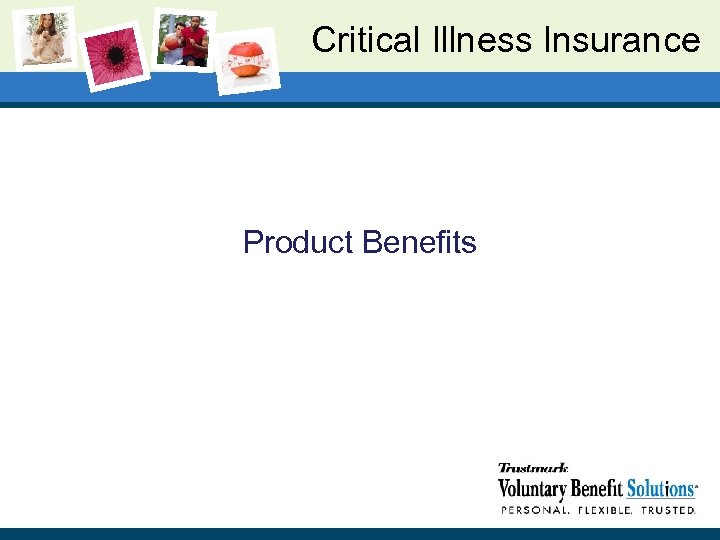 Critical Illness Insurance

Product Benefits

Trustmark
Voluntary Benefit Solutions
PERSONAL. FLEXIBLE. TRUSTED.